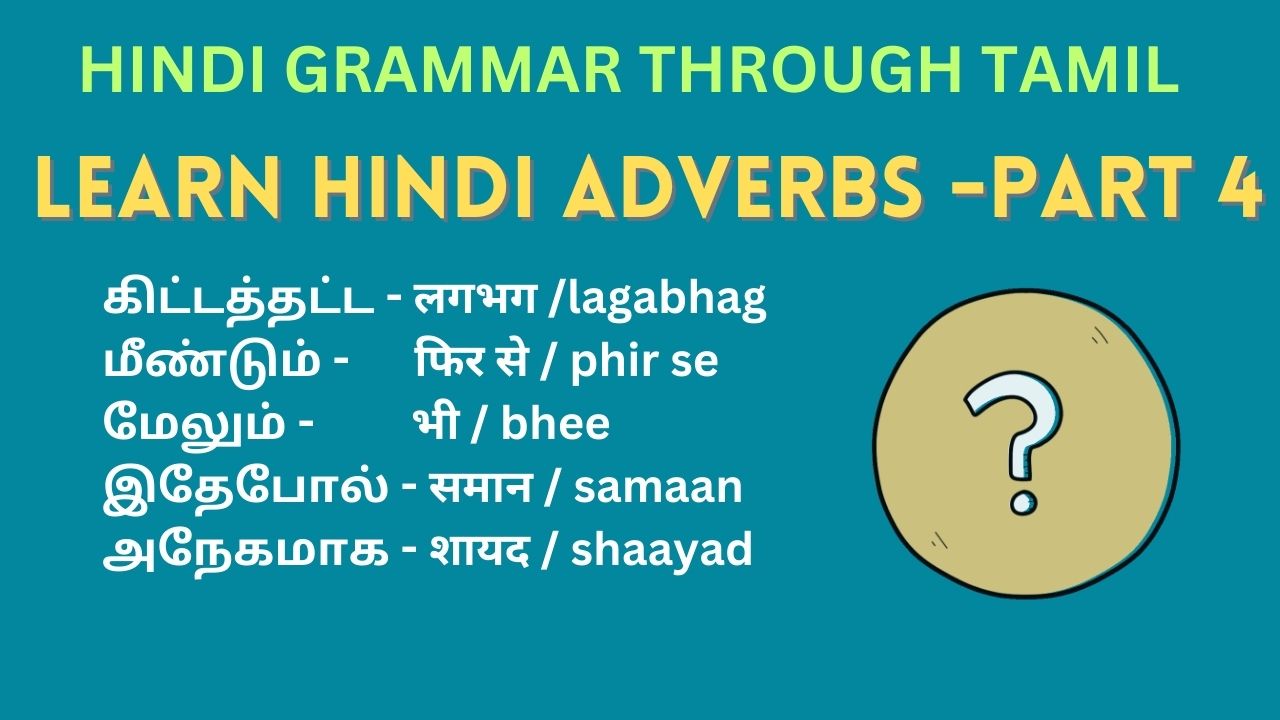 HINDI GRAMMAR THROUGH TAMIL

LEARN HINDI ADVERBS -PART 4

கிட்டத்தட்ட - लगभग /lagabhag
மீண்டும் - फिर से / phir se
மேலும் - भी / bhee
இதேபோல் - समान / samaan
அநேகமாக - शायद / shaayad

?